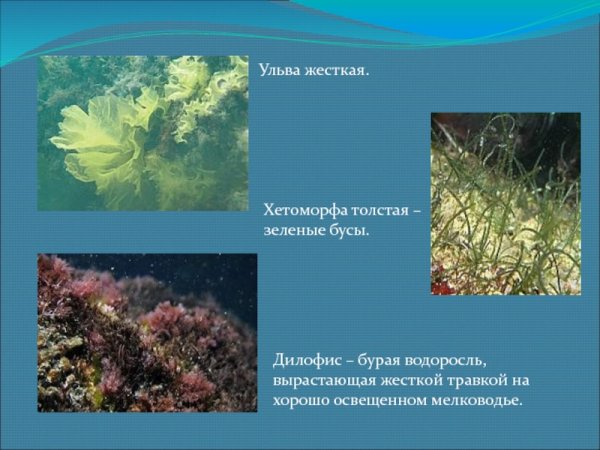 Ульва жесткая.

Хетоморфа толстая – зеленые бусы.

Дилофис – бурая водоросль, вырастающая жесткой травкой на хорошо освещенном мелководье.